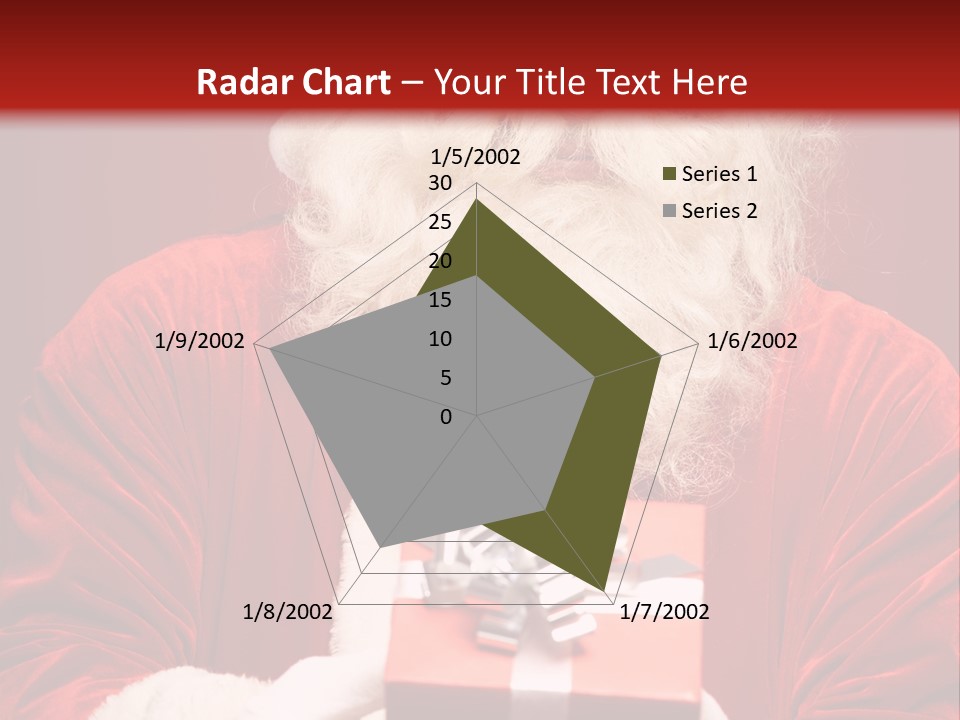 Radar Chart – Your Title Text Here

1/5/2002
30
25
20
15
10
5
0
1/6/2002
1/7/2002
1/8/2002
1/9/2002

Series 1
Series 2